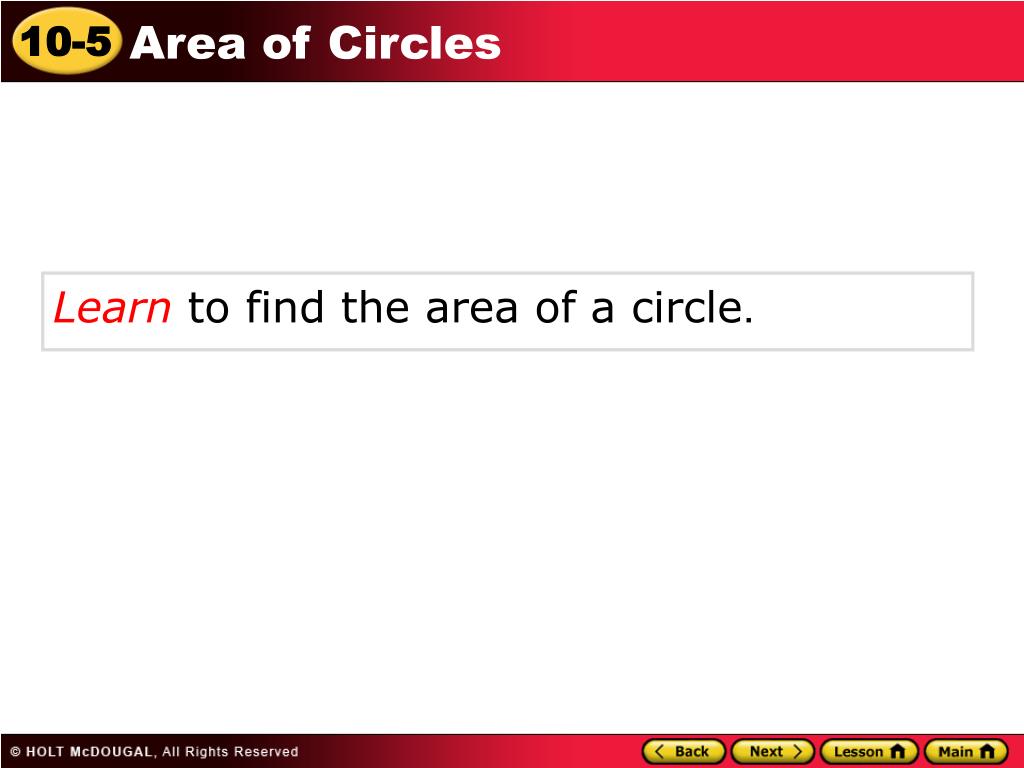 10-5 Area of Circles

Learn to find the area of a circle.

© HOLT McDOUGAL, All Rights Reserved

Back Next Lesson Main